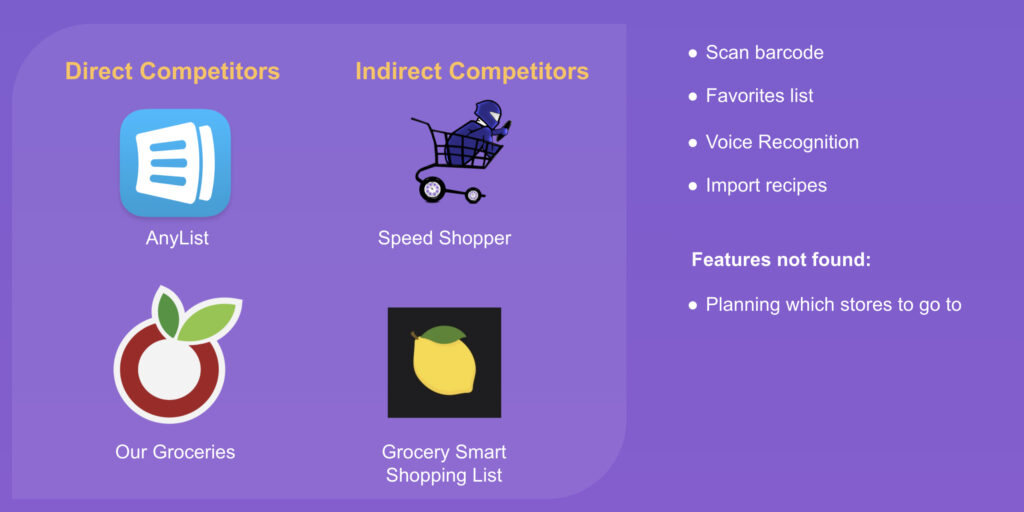 Direct Competitors

AnyList

Our Groceries

Indirect Competitors

Speed Shopper

Grocery Smart Shopping List

● Scan barcode
● Favorites list
● Voice Recognition
● Import recipes

Features not found:

● Planning which stores to go to